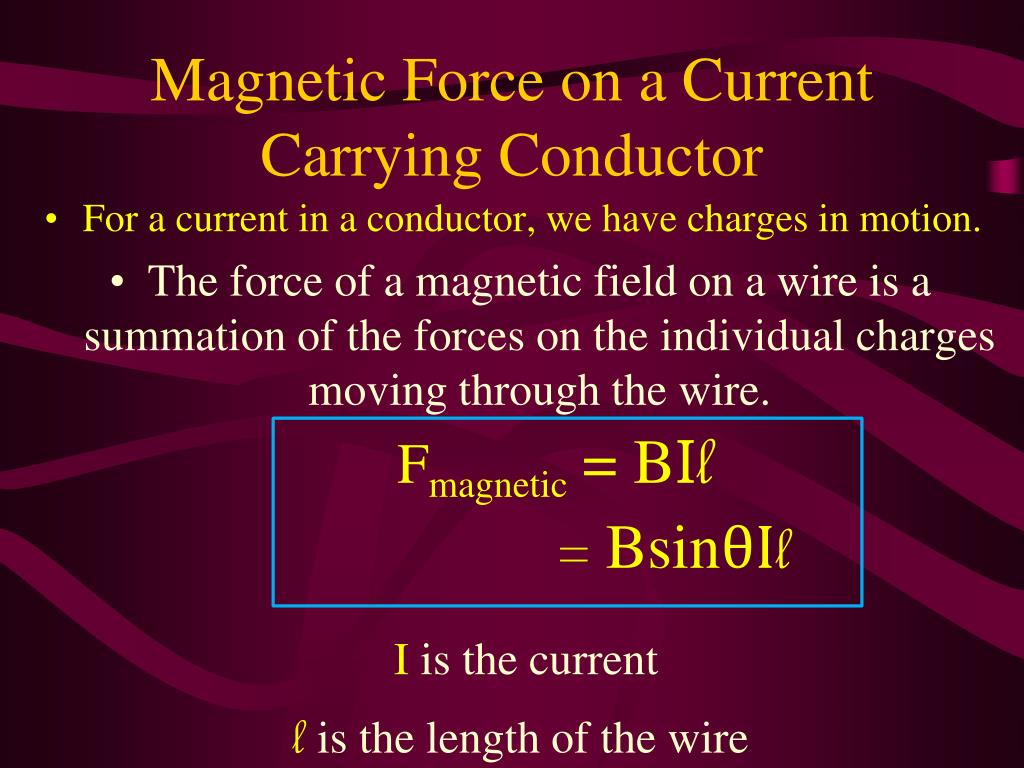 Magnetic Force on a Current Carrying Conductor

• For a current in a conductor, we have charges in motion.

• The force of a magnetic field on a wire is a summation of the forces on the individual charges moving through the wire.

$F_{magnetic} = BI\ell$

$= B\sin\theta I\ell$

I is the current

$\ell$ is the length of the wire